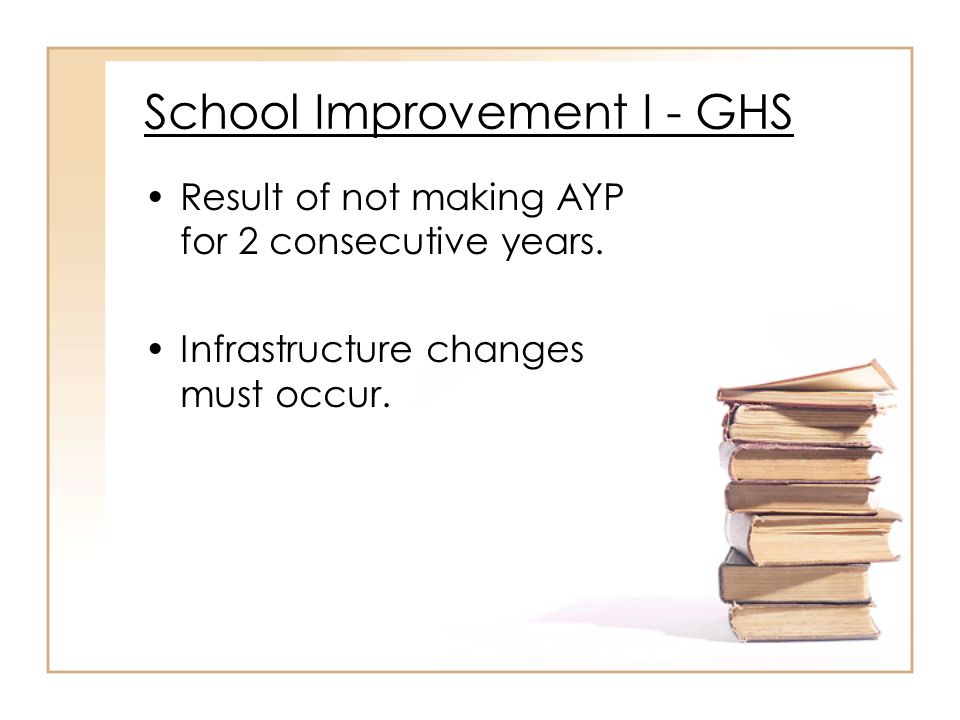 School Improvement I - GHS

• Result of not making AYP for 2 consecutive years.

• Infrastructure changes must occur.